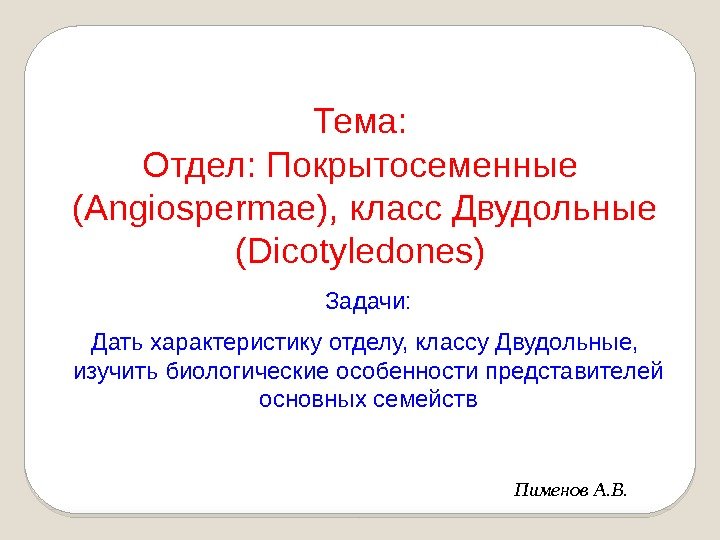 Тема:
Отдел: Покрытосеменные (Angiospermae), класс Двудольные (Dicotyledones)

Задачи:

Дать характеристику отделу, классу Двудольные, изучить биологические особенности представителей основных семейств

Пименов А.В.